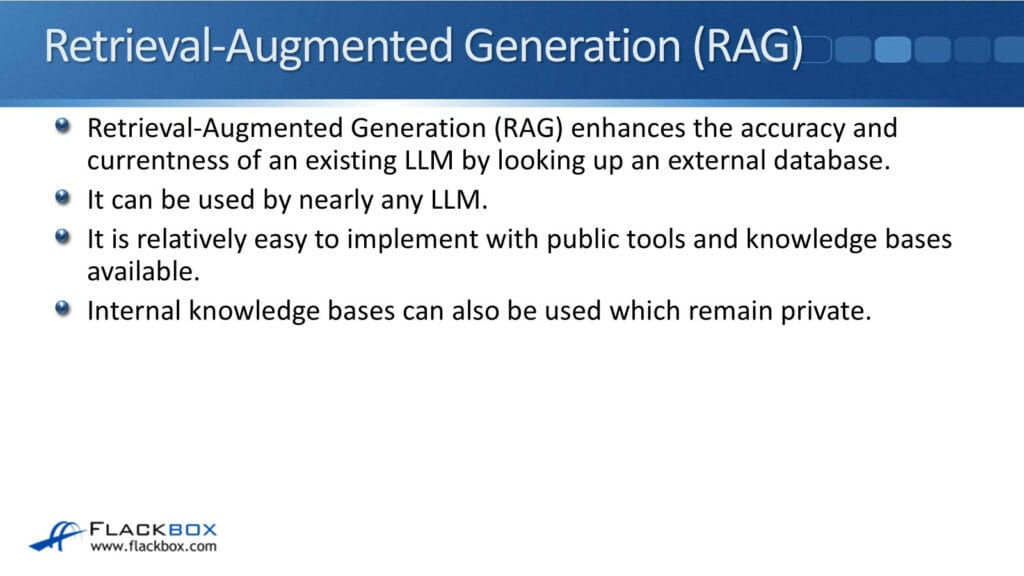 Retrieval-Augmented Generation (RAG)

Retrieval-Augmented Generation (RAG) enhances the accuracy and currentness of an existing LLM by looking up an external database.

It can be used by nearly any LLM.

It is relatively easy to implement with public tools and knowledge bases available.

Internal knowledge bases can also be used which remain private.

FLACKBOX
www.flackbox.com